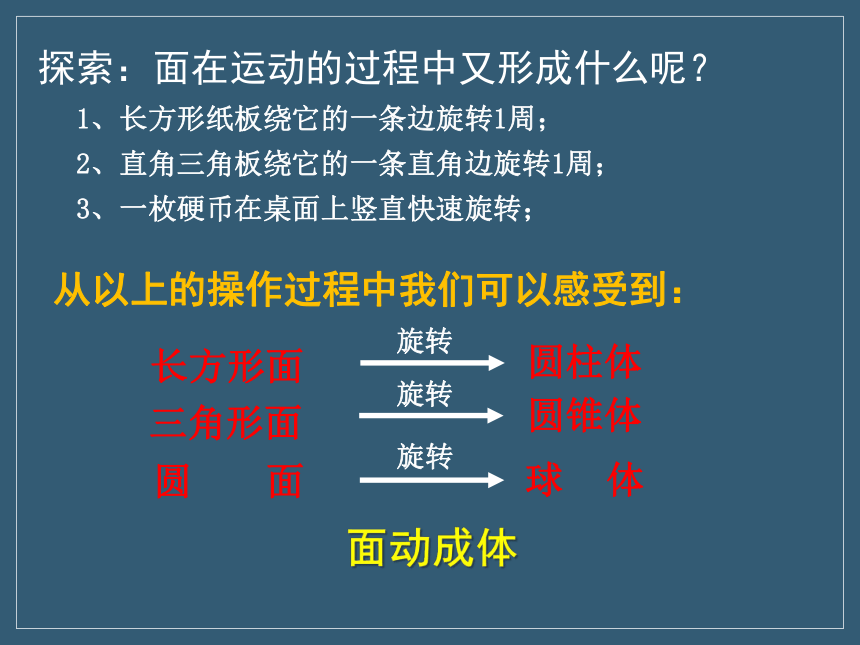 探索：面在运动的过程中又形成什么呢？

1、长方形纸板绕它的一条边旋转1周；

2、直角三角板绕它的一条直角边旋转1周；

3、一枚硬币在桌面上竖直快速旋转；

从以上的操作过程中我们可以感受到：

长方形面 旋转 圆柱体

三角形面 旋转 圆锥体

圆 面 旋转 球 体

面动成体